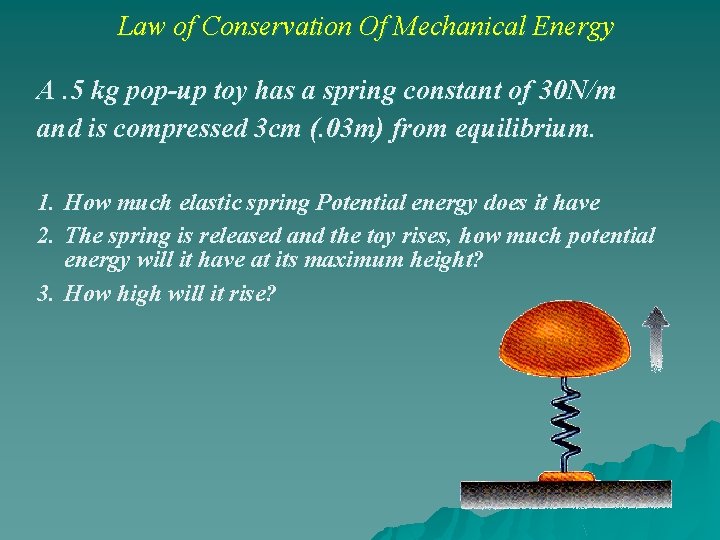 Law of Conservation Of Mechanical Energy

A .5 kg pop-up toy has a spring constant of 30N/m and is compressed 3cm (.03m) from equilibrium.

1. How much elastic spring Potential energy does it have
2. The spring is released and the toy rises, how much potential energy will it have at its maximum height?
3. How high will it rise?